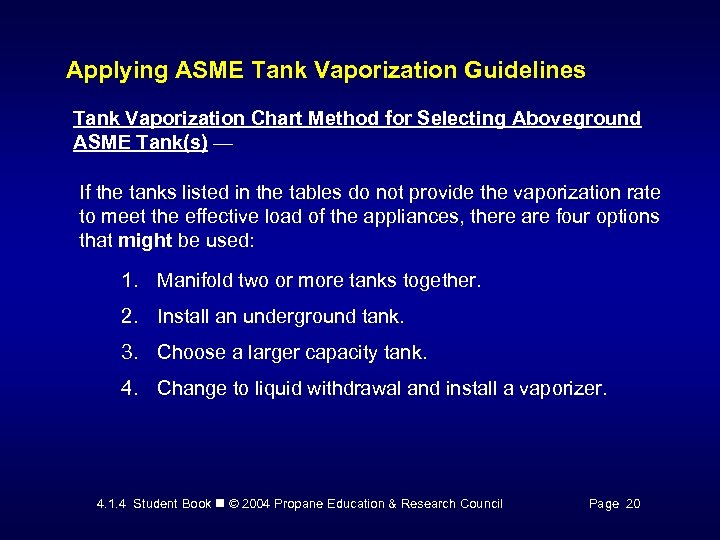 Applying ASME Tank Vaporization Guidelines

Tank Vaporization Chart Method for Selecting Aboveground ASME Tank(s) —

If the tanks listed in the tables do not provide the vaporization rate to meet the effective load of the appliances, there are four options that might be used:

1. Manifold two or more tanks together.
2. Install an underground tank.
3. Choose a larger capacity tank.
4. Change to liquid withdrawal and install a vaporizer.

4.1.4 Student Book ■ © 2004 Propane Education & Research Council Page 20